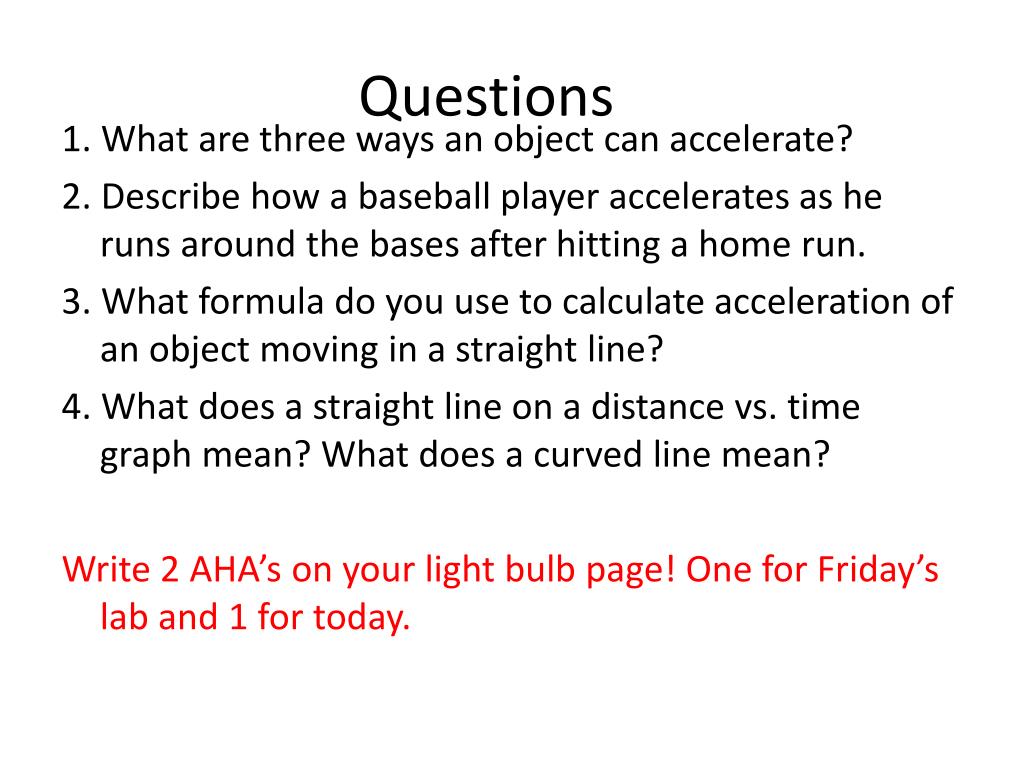 Questions

1. What are three ways an object can accelerate?

2. Describe how a baseball player accelerates as he runs around the bases after hitting a home run.

3. What formula do you use to calculate acceleration of an object moving in a straight line?

4. What does a straight line on a distance vs. time graph mean? What does a curved line mean?

Write 2 AHA’s on your light bulb page! One for Friday’s lab and 1 for today.